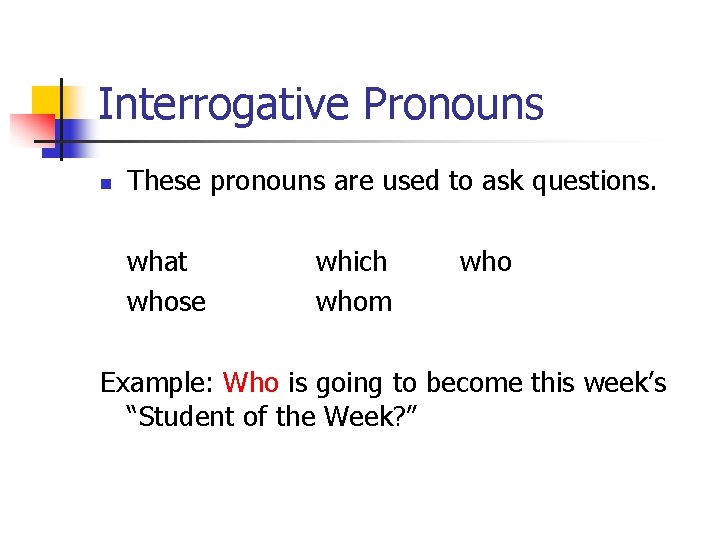 Interrogative Pronouns

These pronouns are used to ask questions.

what which who
whose whom

Example: Who is going to become this week’s “Student of the Week?”